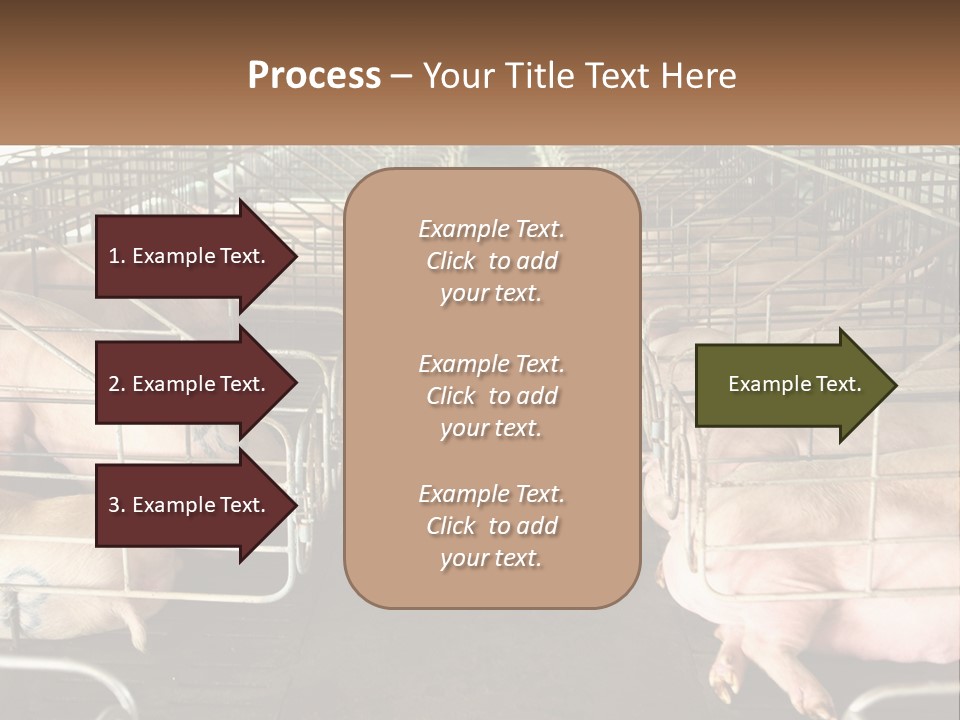 Process – Your Title Text Here

1. Example Text.

2. Example Text.

3. Example Text.

Example Text. Click to add your text.

Example Text. Click to add your text.

Example Text. Click to add your text.

Example Text.